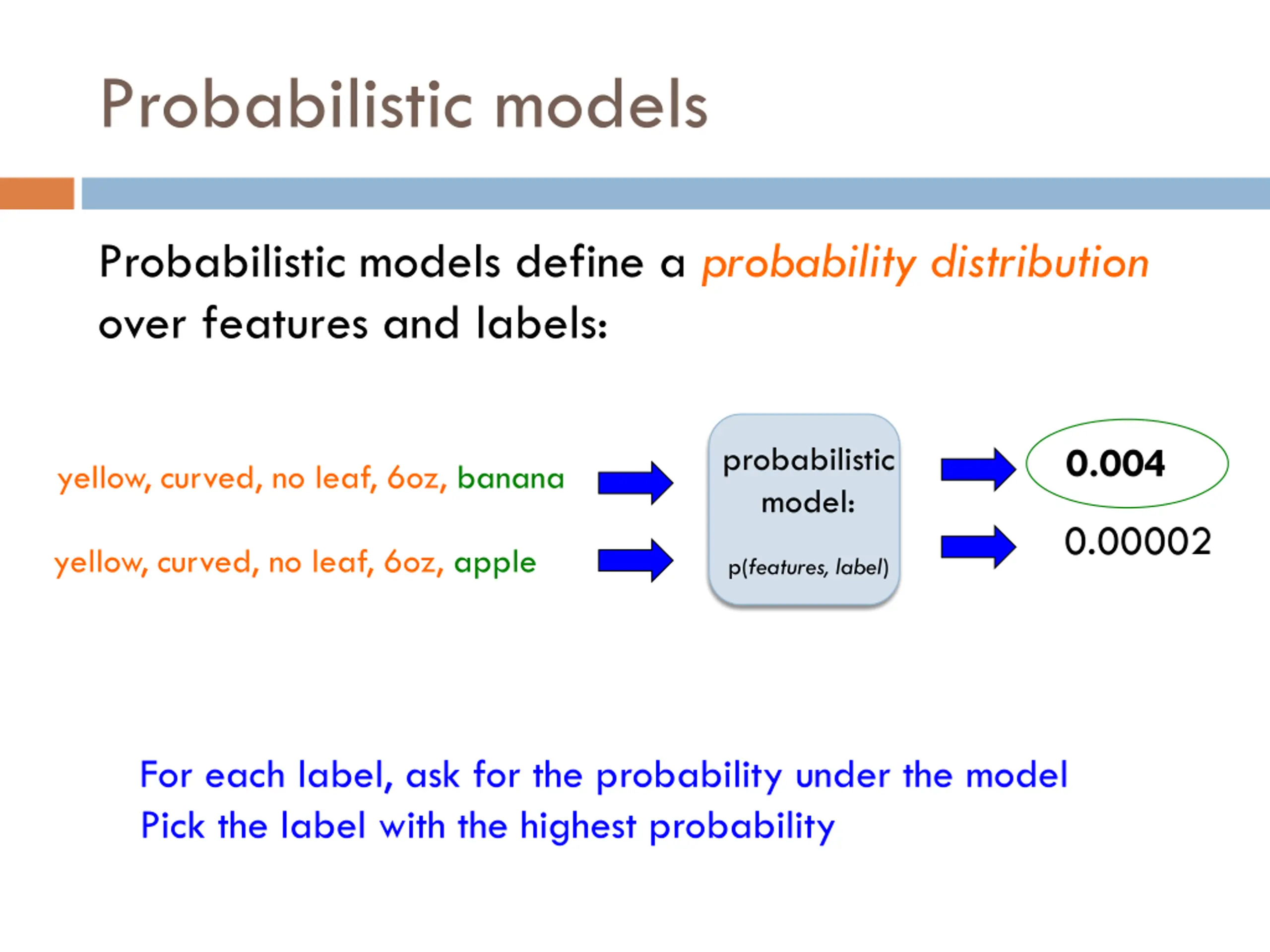 Probabilistic models

Probabilistic models define a probability distribution over features and labels:

yellow, curved, no leaf, 6oz, banana

yellow, curved, no leaf, 6oz, apple

probabilistic model:

p(features, label)

0.004

0.00002

For each label, ask for the probability under the model
Pick the label with the highest probability